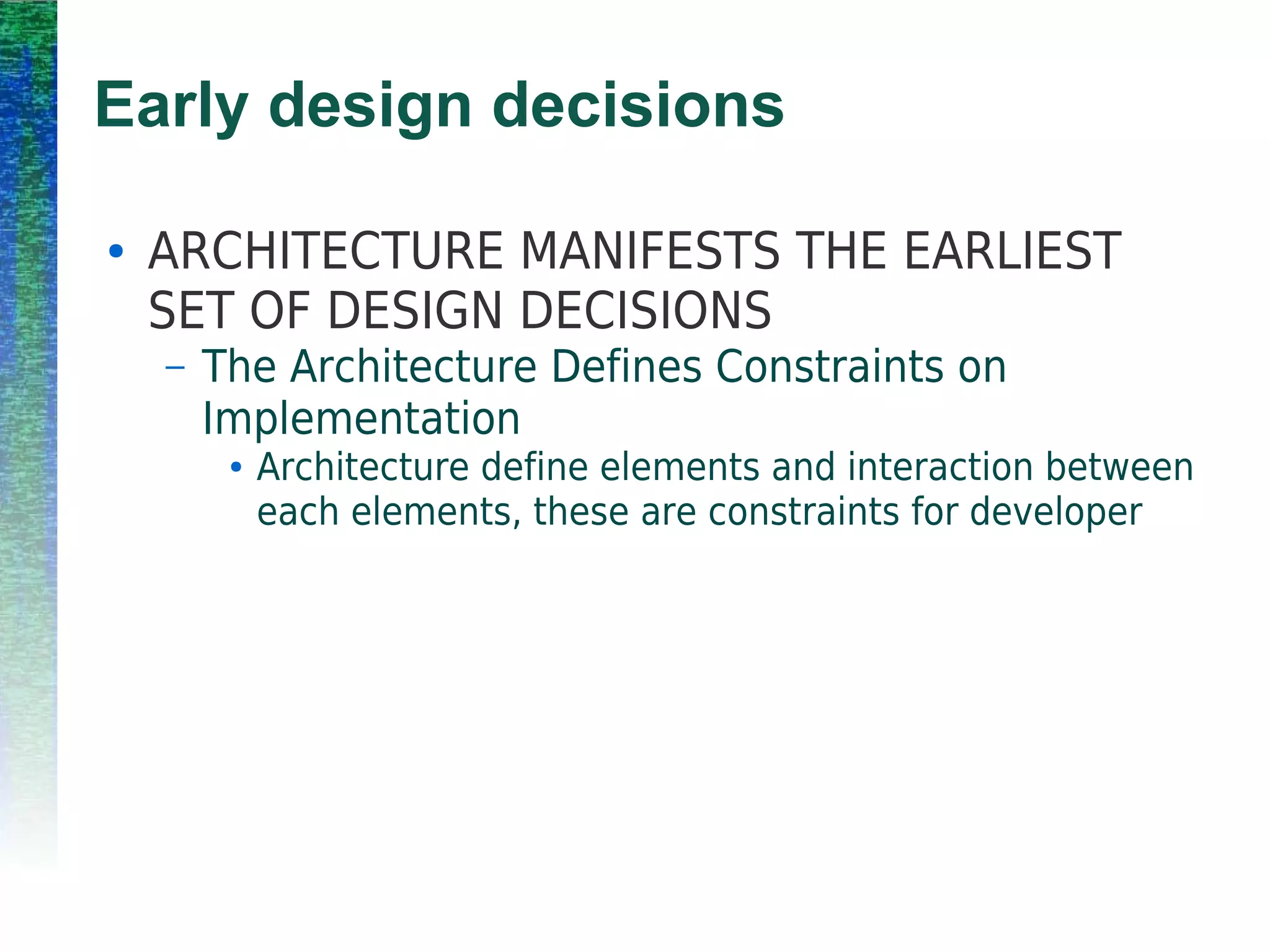 Early design decisions

• ARCHITECTURE MANIFESTS THE EARLIEST SET OF DESIGN DECISIONS

– The Architecture Defines Constraints on Implementation

• Architecture define elements and interaction between each elements, these are constraints for developer